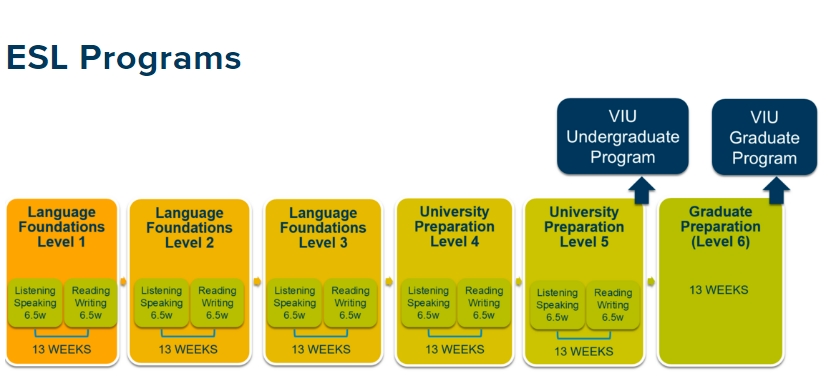 ESL Programs

VIU Undergraduate Program

VIU Graduate Program

Language Foundations Level 1

Listening Speaking 6.5w

Reading Writing 6.5w

13 WEEKS

Language Foundations Level 2

Listening Speaking 6.5w

Reading Writing 6.5w

13 WEEKS

Language Foundations Level 3

Listening Speaking 6.5w

Reading Writing 6.5w

13 WEEKS

University Preparation Level 4

Listening Speaking 6.5w

Reading Writing 6.5w

13 WEEKS

University Preparation Level 5

Listening Speaking 6.5w

Reading Writing 6.5w

13 WEEKS

Graduate Preparation (Level 6)

13 WEEKS